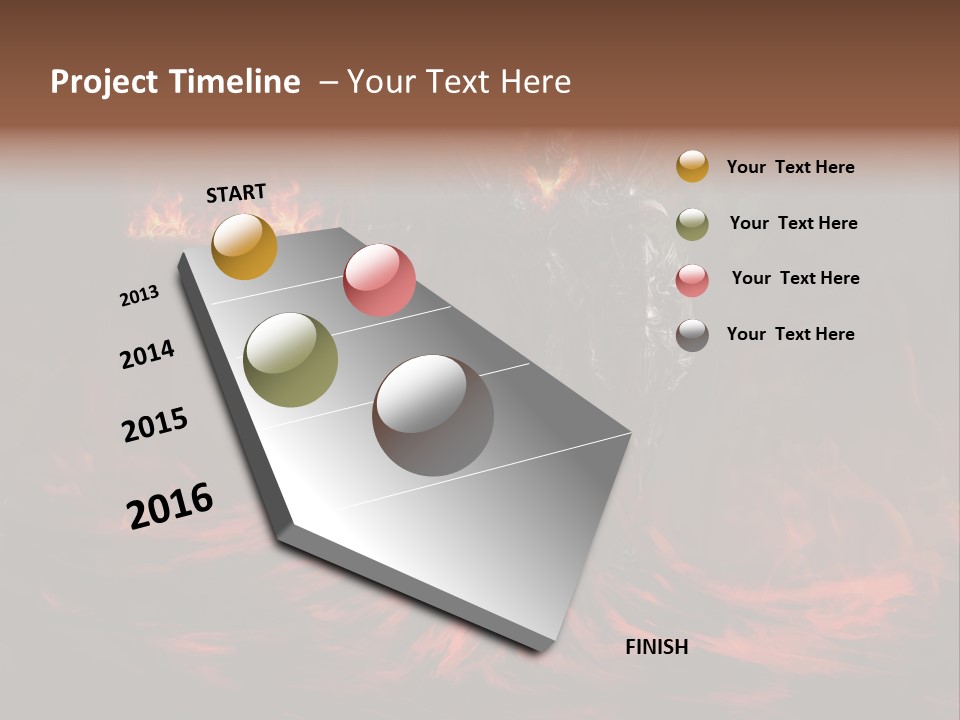 Project Timeline – Your Text Here

START

2013

2014

2015

2016

FINISH

Your Text Here

Your Text Here

Your Text Here

Your Text Here